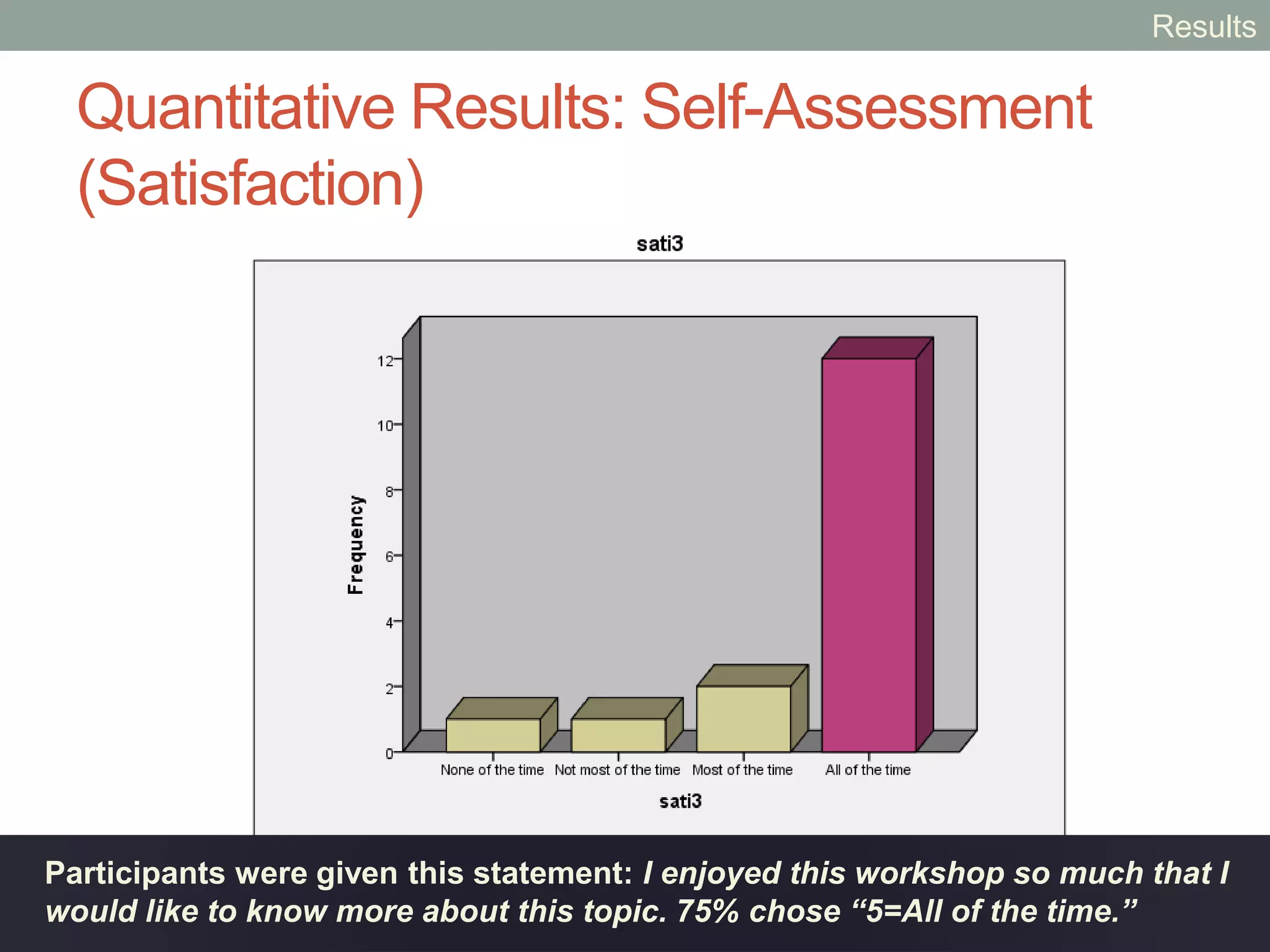 Results

Quantitative Results: Self-Assessment (Satisfaction)

sati3

Frequency

12
10
8
6
4
2
0

None of the time
Not most of the time
Most of the time
All of the time

sati3

Participants were given this statement: I enjoyed this workshop so much that I would like to know more about this topic. 75% chose “5=All of the time.”